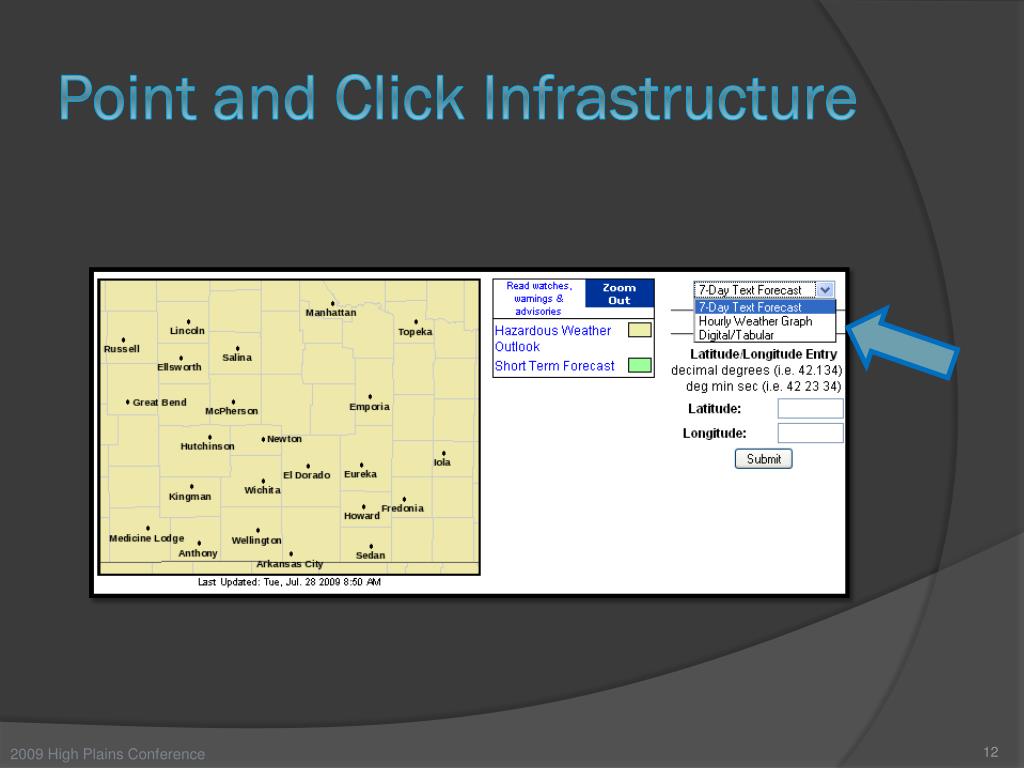 Point and Click Infrastructure

Manhattan
Lincoln
Topeka
Russell
Salina
Ellsworth
Great Bend
McPherson
Emporia
Hutchinson
Newton
Iola
El Dorado
Eureka
Wichita
Kingman
Fredonia
Howard
Medicine Lodge
Wellington
Anthony
Sedan
Arkansas City
Last Updated: Tue, Jul. 28 2009 8:50 AM

Read watches, warnings & advisories
Zoom Out
Hazardous Weather Outlook
Short Term Forecast

7-Day Text Forecast
7-Day Text Forecast
Hourly Weather Graph
Digital/Tabular
Latitude/Longitude Entry
decimal degrees (i.e. 42.134)
deg min sec (i.e. 42 23 34)
Latitude:
Longitude:
Submit

2009 High Plains Conference
12